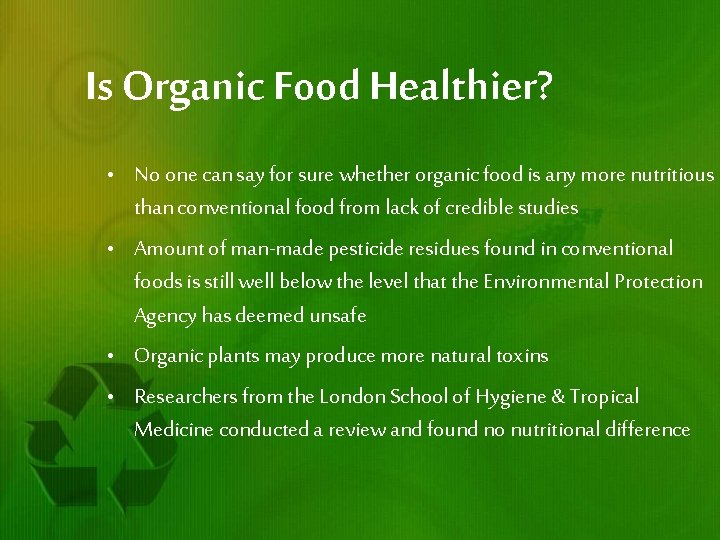 Is Organic Food Healthier?

• No one can say for sure whether organic food is any more nutritious than conventional food from lack of credible studies

• Amount of man-made pesticide residues found in conventional foods is still well below the level that the Environmental Protection Agency has deemed unsafe

• Organic plants may produce more natural toxins

• Researchers from the London School of Hygiene & Tropical Medicine conducted a review and found no nutritional difference